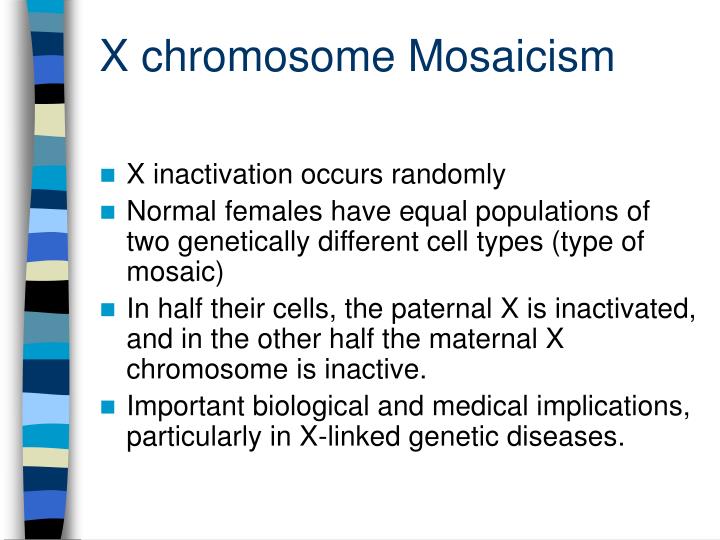 X chromosome Mosaicism

- X inactivation occurs randomly
- Normal females have equal populations of two genetically different cell types (type of mosaic)
- In half their cells, the paternal X is inactivated, and in the other half the maternal X chromosome is inactive.
- Important biological and medical implications, particularly in X-linked genetic diseases.